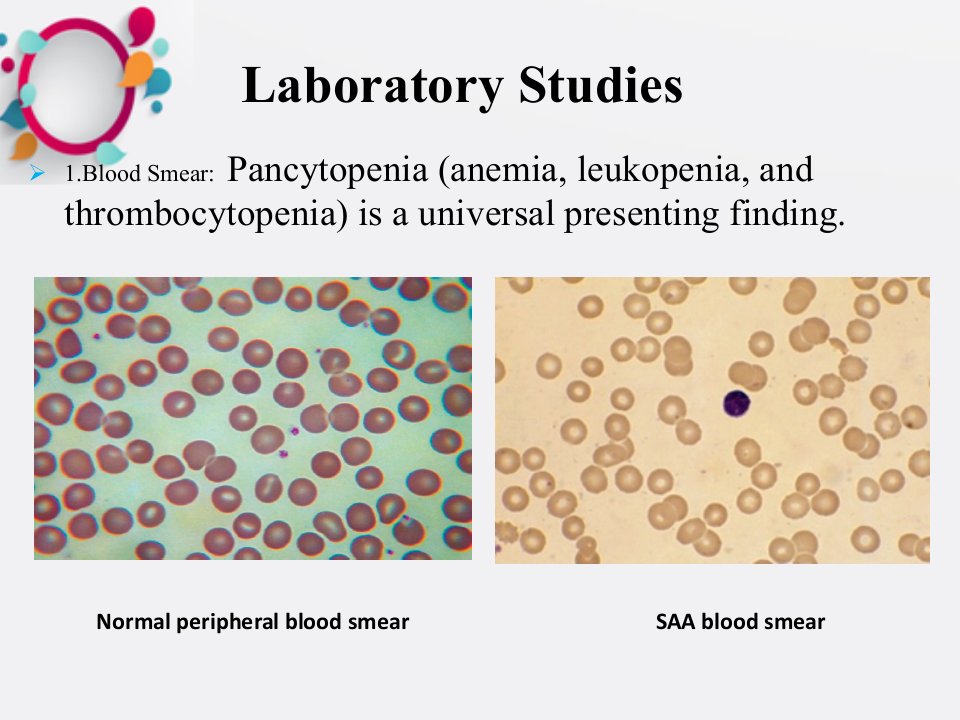 Laboratory Studies

➢ 1.Blood Smear: Pancytopenia (anemia, leukopenia, and thrombocytopenia) is a universal presenting finding.

Normal peripheral blood smear

SAA blood smear